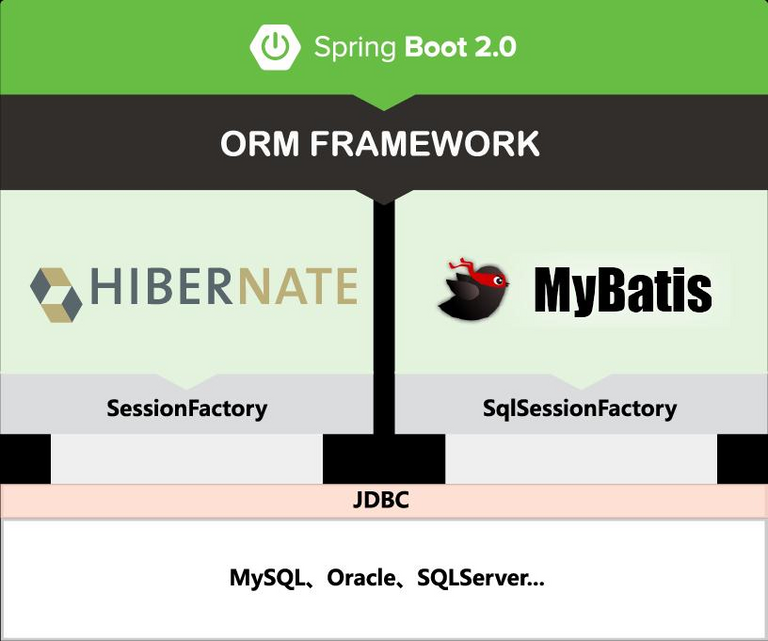 Spring Boot 2.0

ORM FRAMEWORK

HIBERNATE

MyBatis

SessionFactory

SqlSessionFactory

JDBC

MySQL、Oracle、SQLServer...